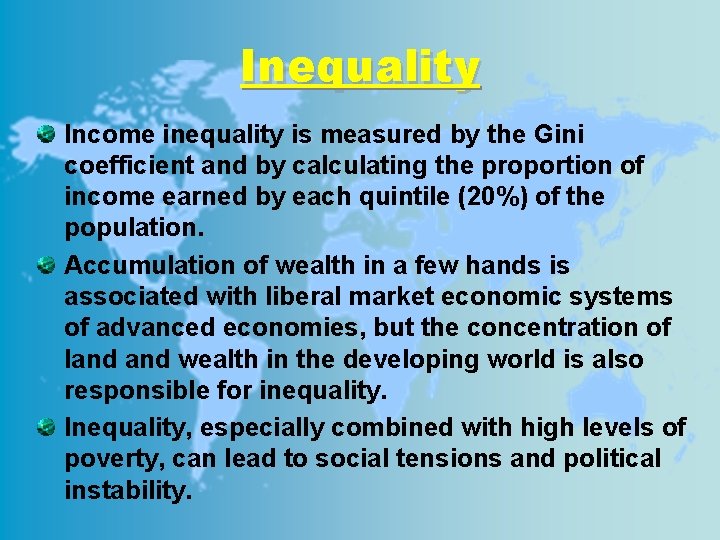 Inequality

Income inequality is measured by the Gini coefficient and by calculating the proportion of income earned by each quintile (20%) of the population.

Accumulation of wealth in a few hands is associated with liberal market economic systems of advanced economies, but the concentration of land and wealth in the developing world is also responsible for inequality.

Inequality, especially combined with high levels of poverty, can lead to social tensions and political instability.